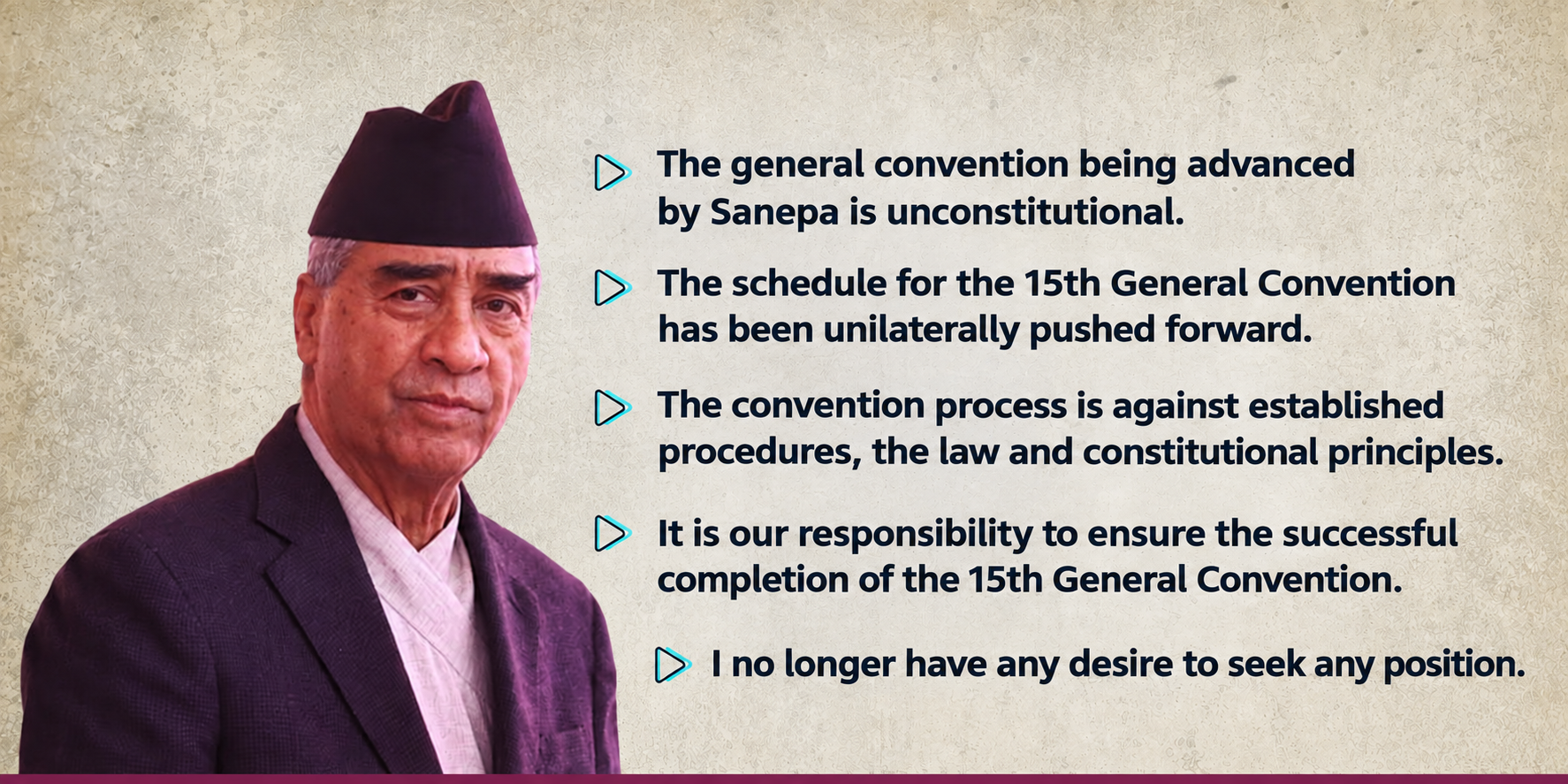 The general convention being advanced by Sanepa is unconstitutional.

The schedule for the 15th General Convention has been unilaterally pushed forward.

The convention process is against established procedures, the law and constitutional principles.

It is our responsibility to ensure the successful completion of the 15th General Convention.

I no longer have any desire to seek any position.